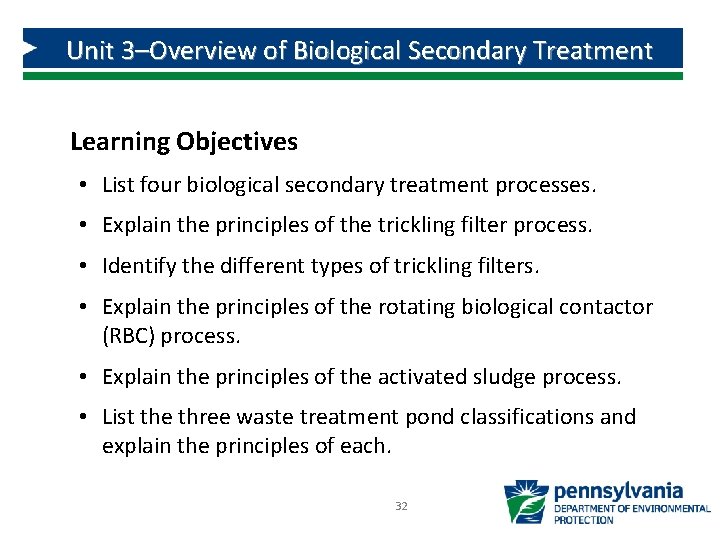 Unit 3–Overview of Biological Secondary Treatment

Learning Objectives

• List four biological secondary treatment processes.
• Explain the principles of the trickling filter process.
• Identify the different types of trickling filters.
• Explain the principles of the rotating biological contactor (RBC) process.
• Explain the principles of the activated sludge process.
• List the three waste treatment pond classifications and explain the principles of each.

32

pennsylvania
DEPARTMENT OF ENVIRONMENTAL PROTECTION